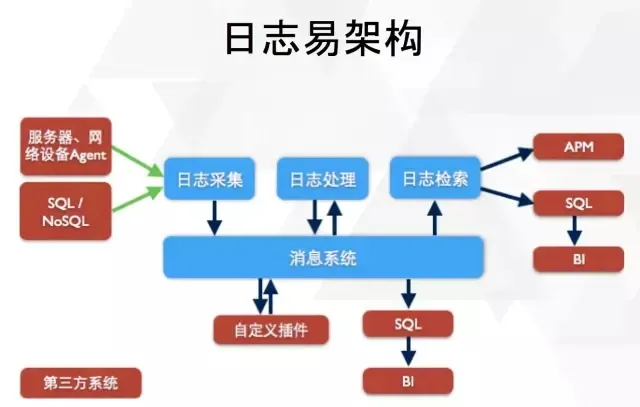 日志易架构

服务器、网络设备Agent

SQL / NoSQL

日志采集

日志处理

日志检索

APM

SQL

BI

消息系统

自定义插件

SQL

BI

第三方系统